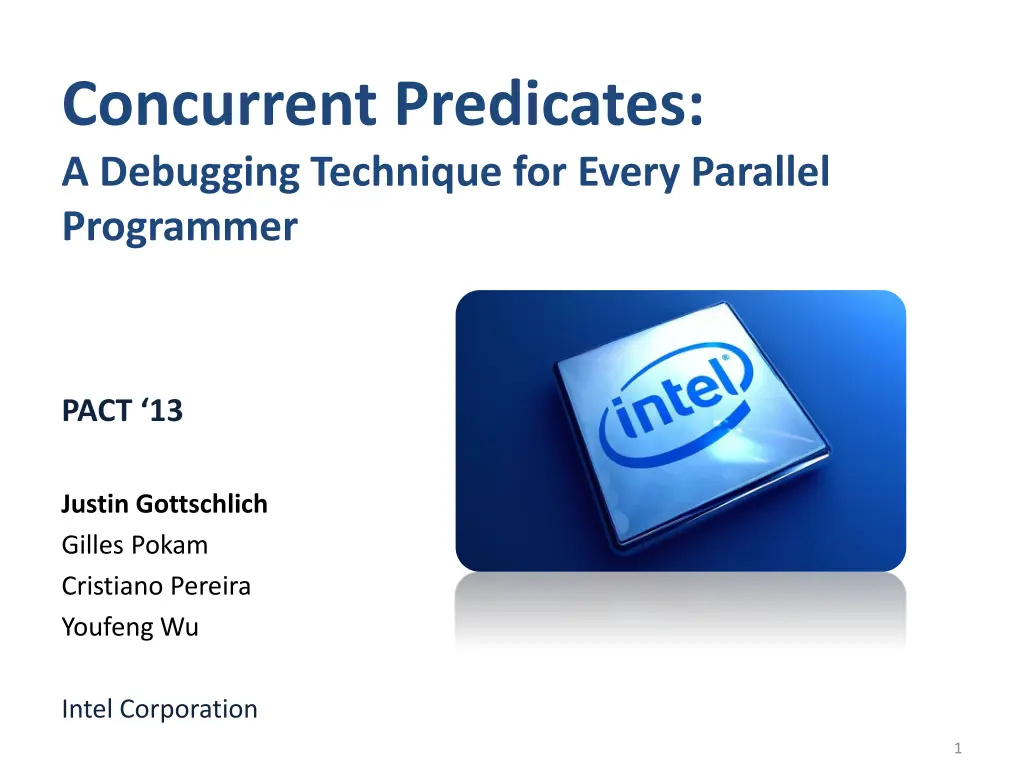 Concurrent Predicates:
A Debugging Technique for Every Parallel Programmer

PACT ‘13

Justin Gottschlich
Gilles Pokam
Cristiano Pereira
Youfeng Wu

Intel Corporation

intel

1